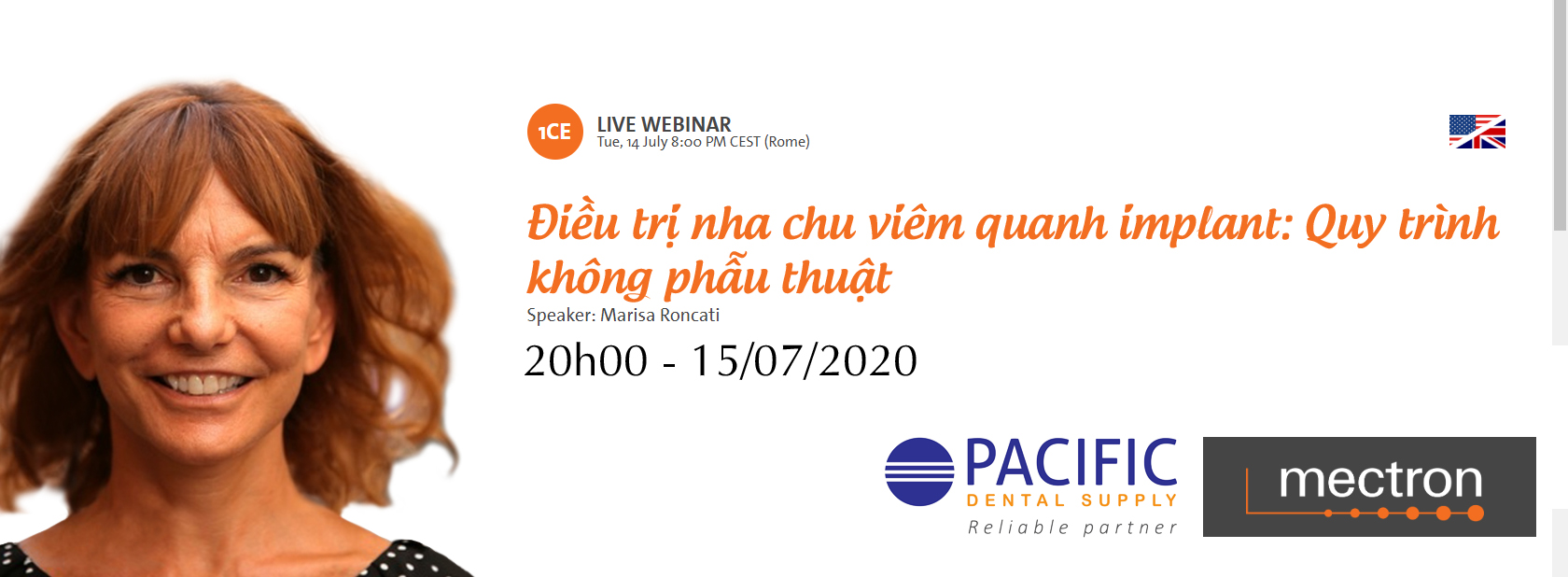 1CE

LIVE WEBINAR
Tue, 14 July 8:00 PM CEST (Rome)

Điều trị nha chu viêm quanh implant: Quy trình không phẫu thuật

Speaker: Marisa Roncati

20h00 - 15/07/2020

PACIFIC
DENTAL SUPPLY
Reliable partner

mectron